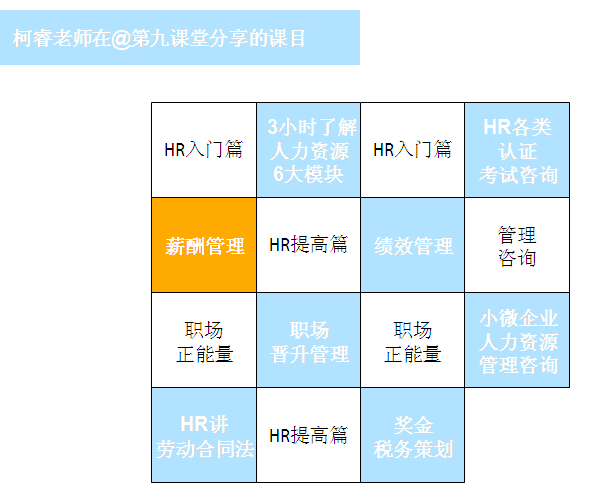 柯睿老师在@第九课堂分享的课目

| HR入门篇 | 3小时了解人力资源6大模块 | HR入门篇 | HR各类认证考试咨询 |
|---|---|---|---|
| 薪酬管理 | HR提高篇 | 绩效管理 | 管理咨询 |
| 职场正能量 | 职场晋升管理 | 职场正能量 | 小微企业人力资源管理咨询 |
| HR讲劳动合同法 | HR提高篇 | 奖金税务策划 | |